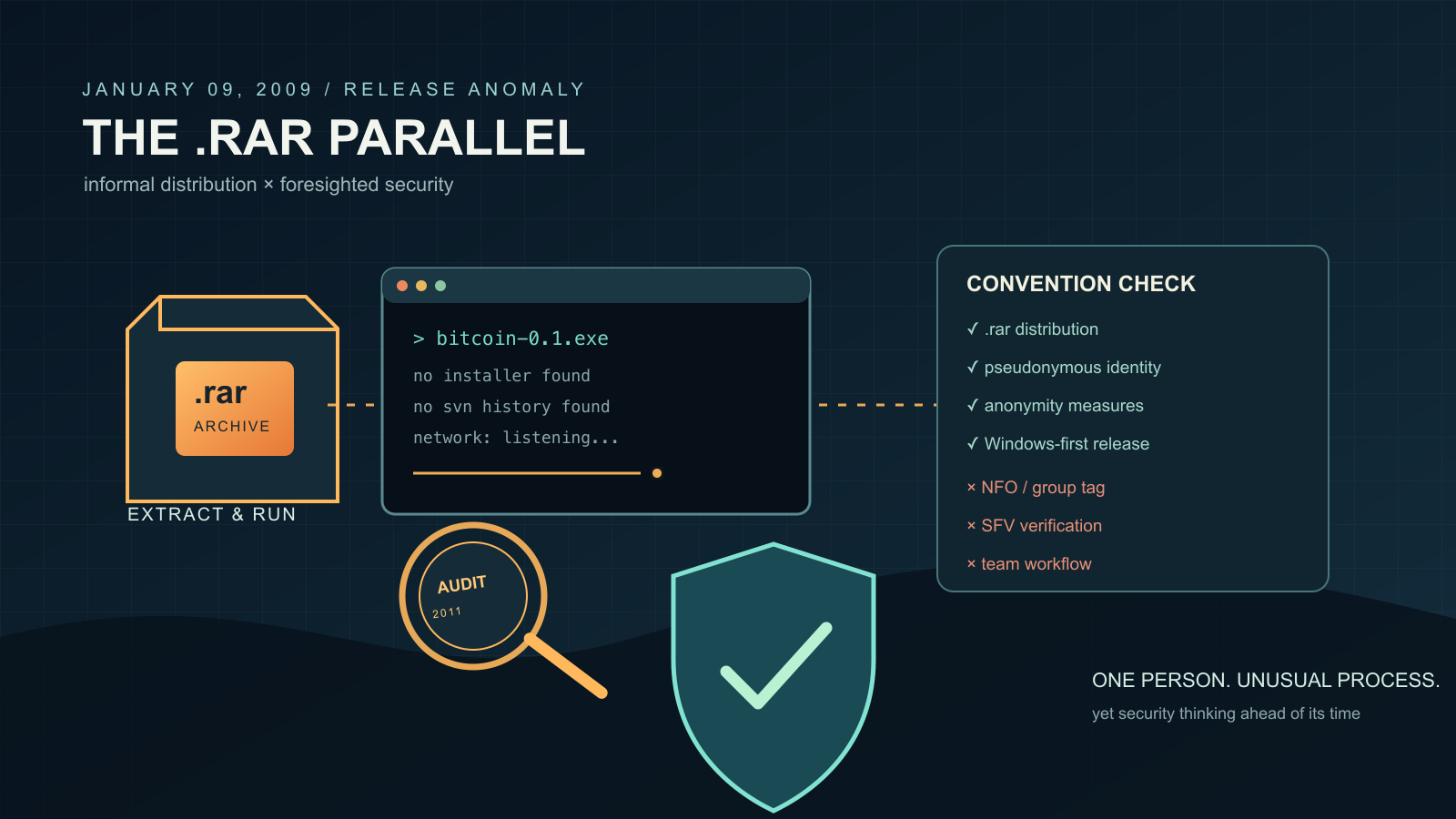 JANUARY 09, 2009 / RELEASE ANOMALY

THE .RAR PARALLEL

informal distribution × foresighted security

.rar
ARCHIVE

EXTRACT & RUN

> bitcoin-0.1.exe

no installer found

no svn history found

network: listening...

AUDIT
2011

CONVENTION CHECK

✓ .rar distribution

✓ pseudonymous identity

✓ anonymity measures

✓ Windows-first release

× NFO / group tag

× SFV verification

× team workflow

ONE PERSON. UNUSUAL PROCESS.

yet security thinking ahead of its time